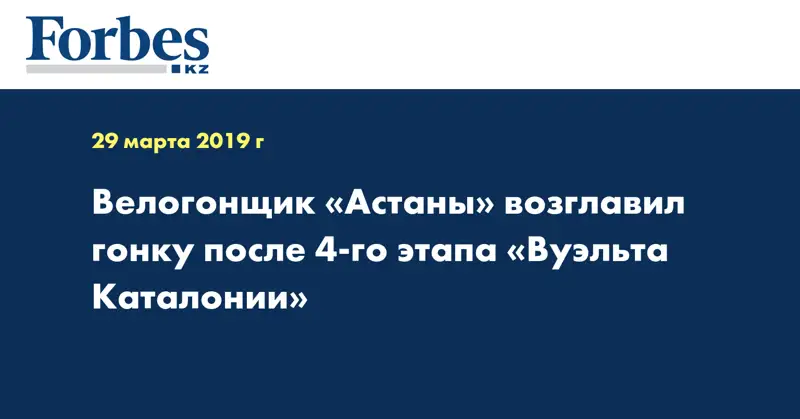 Forbes
KZ

29 марта 2019 г

Велогонщик «Астаны» возглавил гонку после 4-го этапа «Вуэльта Каталонии»